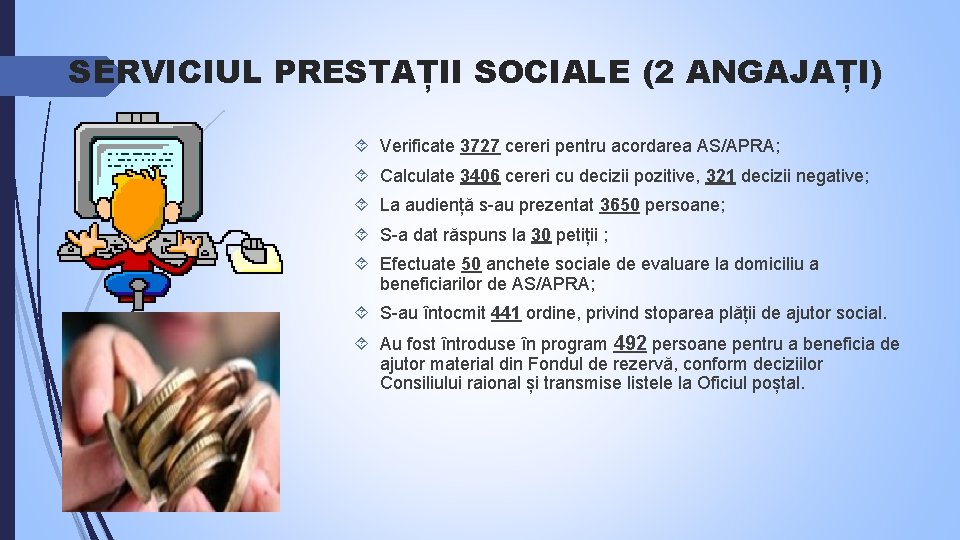 SERVICIUL PRESTAȚII SOCIALE (2 ANGAJAȚI)

Verificate 3727 cereri pentru acordarea AS/APRA;

Calculate 3406 cereri cu decizii pozitive, 321 decizii negative;

La audiență s-au prezentat 3650 persoane;

S-a dat răspuns la 30 petiții ;

Efectuate 50 anchete sociale de evaluare la domiciliu a beneficiarilor de AS/APRA;

S-au întocmit 441 ordine, privind stoparea plății de ajutor social.

Au fost întroduse în program 492 persoane pentru a beneficia de ajutor material din Fondul de rezervă, conform deciziilor Consiliului raional și transmise listele la Oficiul poștal.